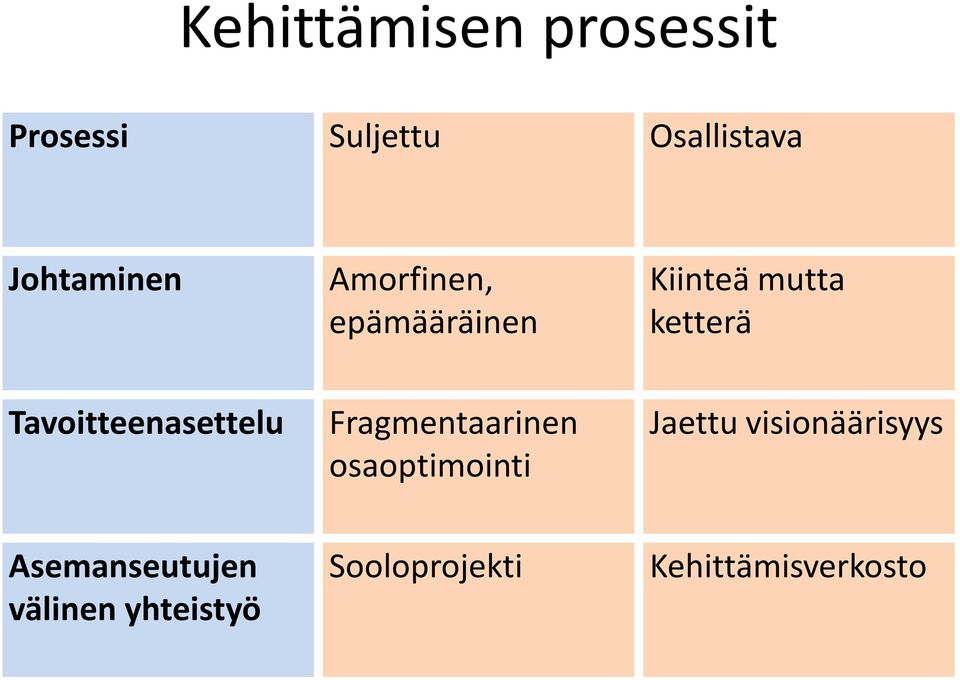 Kehittämisen prosessit

| Prosessi | Suljettu | Osallistava |
|---|---|---|
| Johtaminen | Amorfinen, epämääräinen | Kiinteä mutta ketterä |
| Tavoitteenasettelu | Fragmentaarinen osaoptimointi | Jaettu visionäärisyys |
| Asemanseutujen välinen yhteistyö | Sooloprojekti | Kehittämisverkosto |